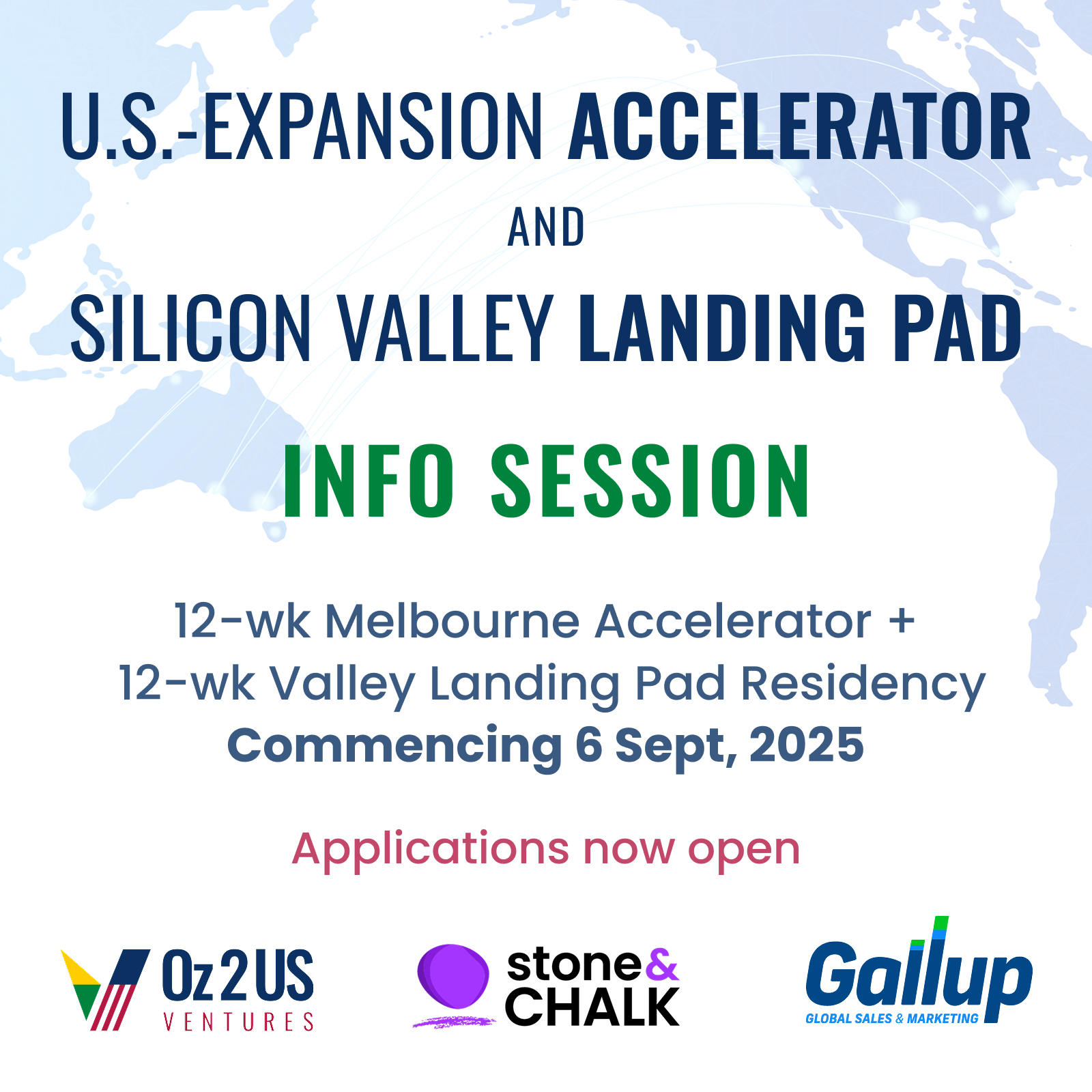 U.S.-EXPANSION ACCELERATOR

AND

SILICON VALLEY LANDING PAD

INFO SESSION

12-wk Melbourne Accelerator +
12-wk Valley Landing Pad Residency
Commencing 6 Sept, 2025

Applications now open

Oz2US VENTURES

stone& CHALK

Gallup GLOBAL SALES & MARKETING